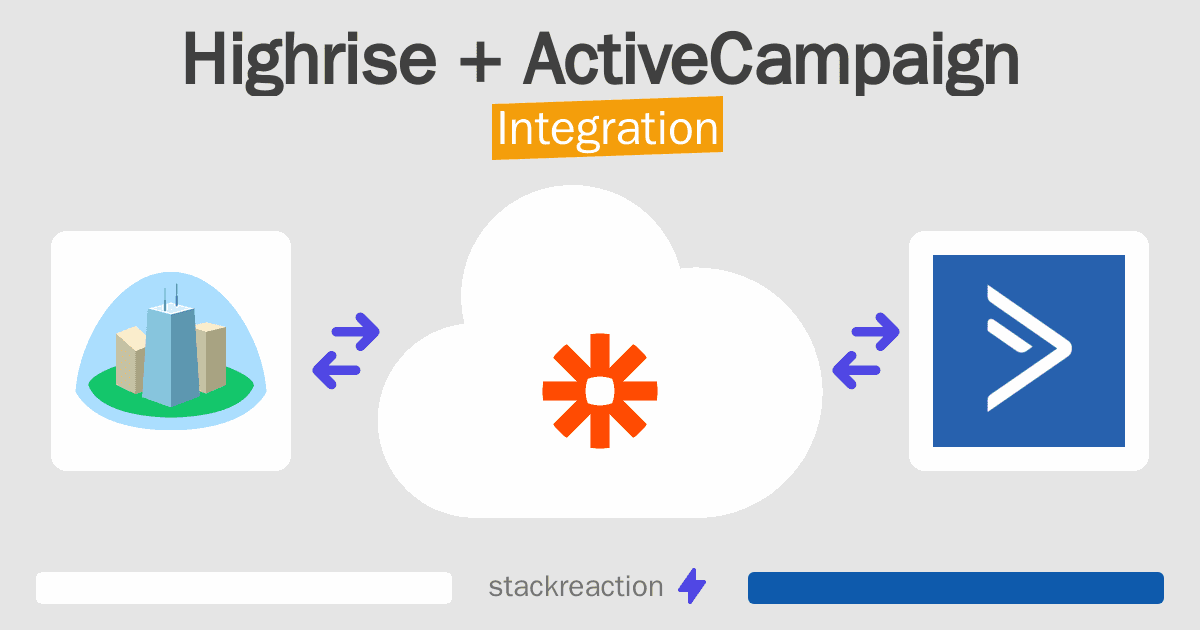 Highrise + ActiveCampaign
Integration

stackreaction